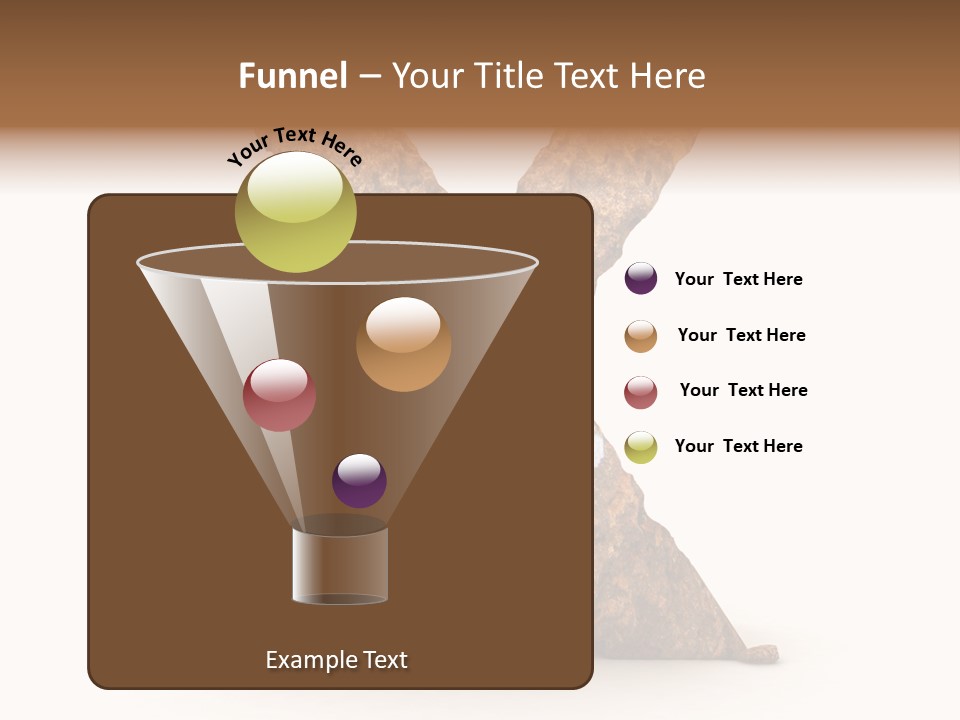 Funnel – Your Title Text Here

Your Text Here

Your Text Here

Your Text Here

Your Text Here

Your Text Here

Example Text